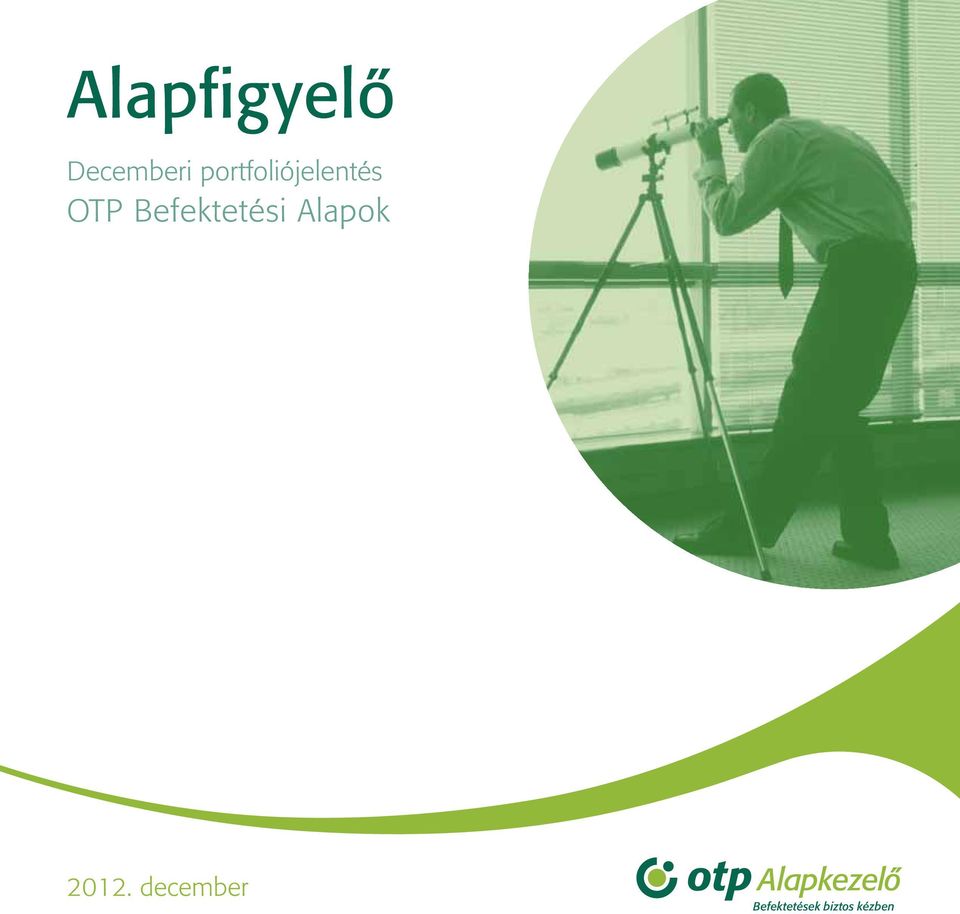 Alapfigyelő

Decemberi portfoliójelentés
OTP Befektetési Alapok

2012. december

otp Alapkezelő
Befektetések biztos kézben